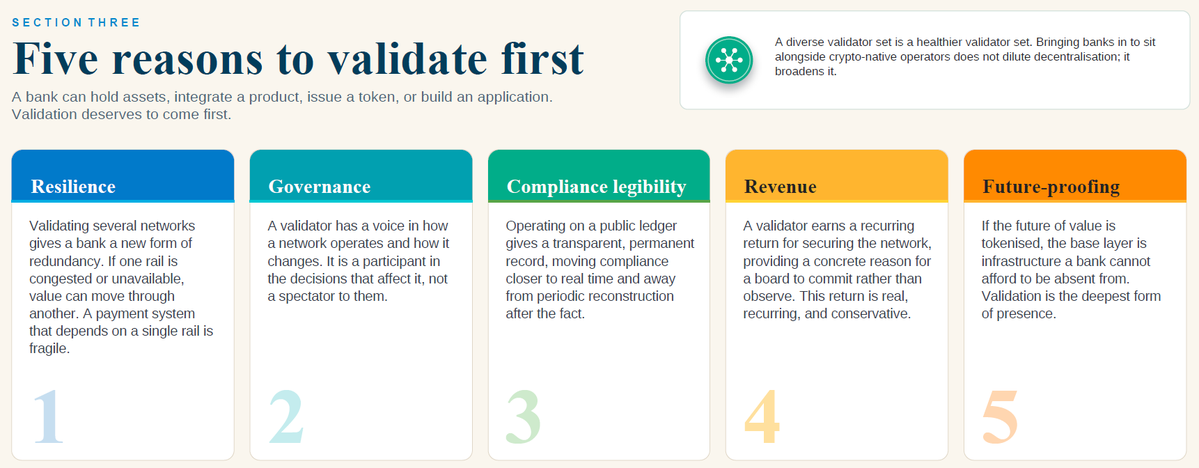 SECTION THREE

Five reasons to validate first

A bank can hold assets, integrate a product, issue a token, or build an application. Validation deserves to come first.

A diverse validator set is a healthier validator set. Bringing banks in to sit alongside crypto-native operators does not dilute decentralisation; it broadens it.

Resilience

Validating several networks gives a bank a new form of redundancy. If one rail is congested or unavailable, value can move through another. A payment system that depends on a single rail is fragile.

1

Governance

A validator has a voice in how a network operates and how it changes. It is a participant in the decisions that affect it, not a spectator to them.

2

Compliance legibility

Operating on a public ledger gives a transparent, permanent record, moving compliance closer to real time and away from periodic reconstruction after the fact.

3

Revenue

A validator earns a recurring return for securing the network, providing a concrete reason for a board to commit rather than observe. This return is real, recurring, and conservative.

4

Future-proofing

If the future of value is tokenised, the base layer is infrastructure a bank cannot afford to be absent from. Validation is the deepest form of presence.

5